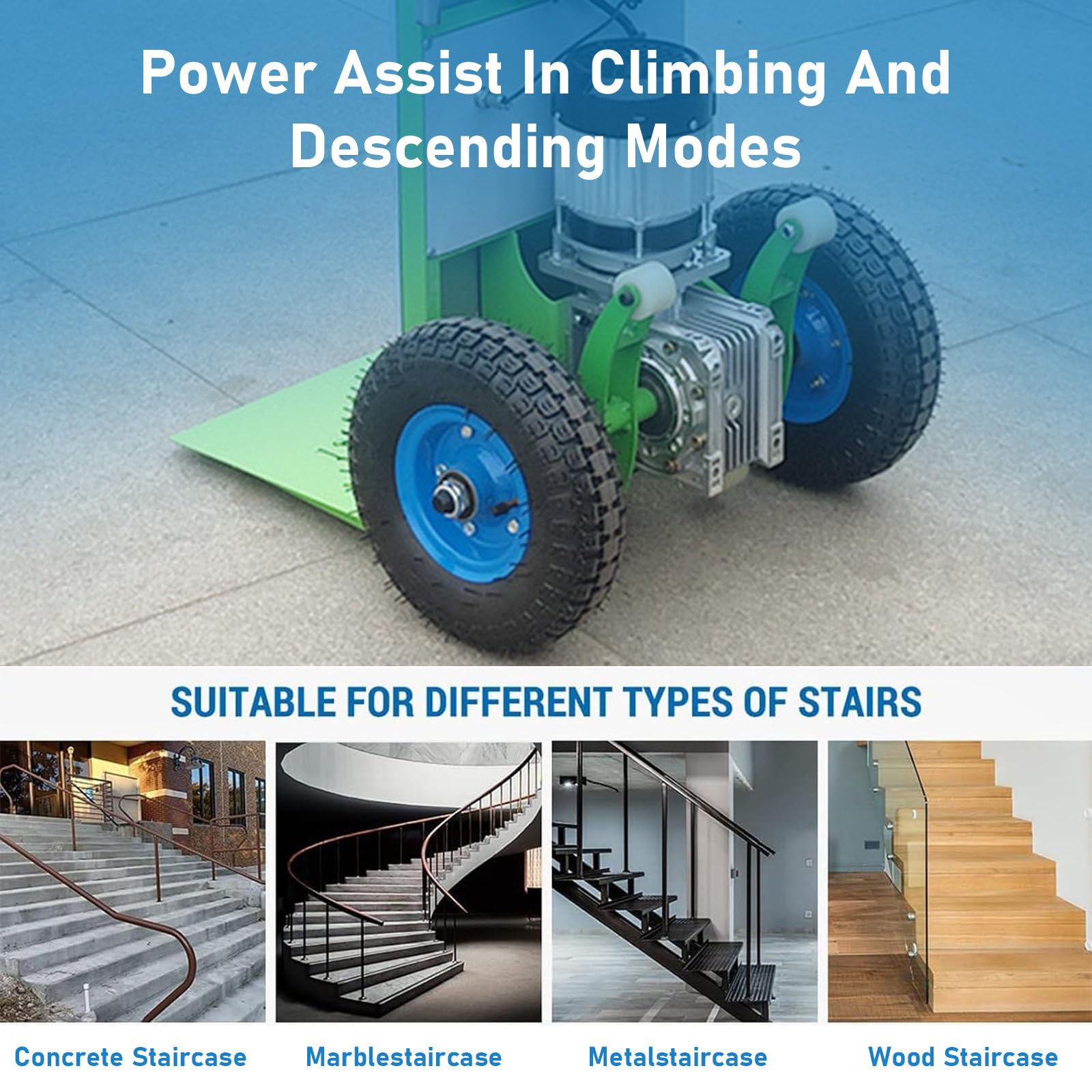 Power Assist In Climbing And Descending Modes

SUITABLE FOR DIFFERENT TYPES OF STAIRS

Concrete Staircase

Marblestaircase

Metalstaircase

Wood Staircase